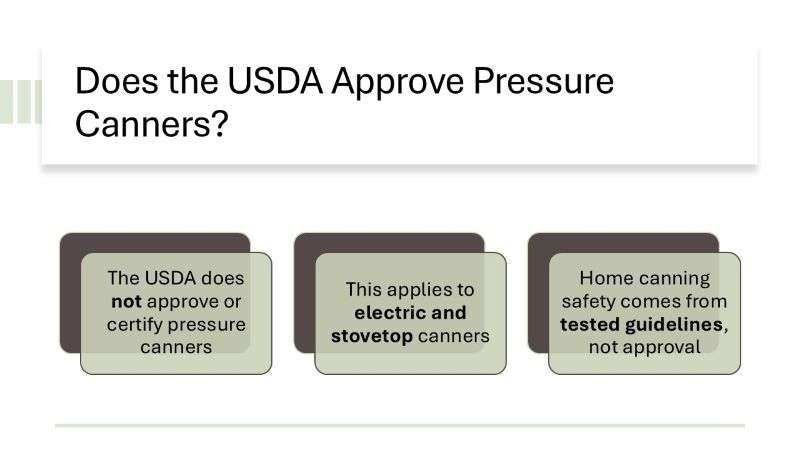 Does the USDA Approve Pressure Canners?

The USDA does not approve or certify pressure canners

This applies to electric and stovetop canners

Home canning safety comes from tested guidelines, not approval